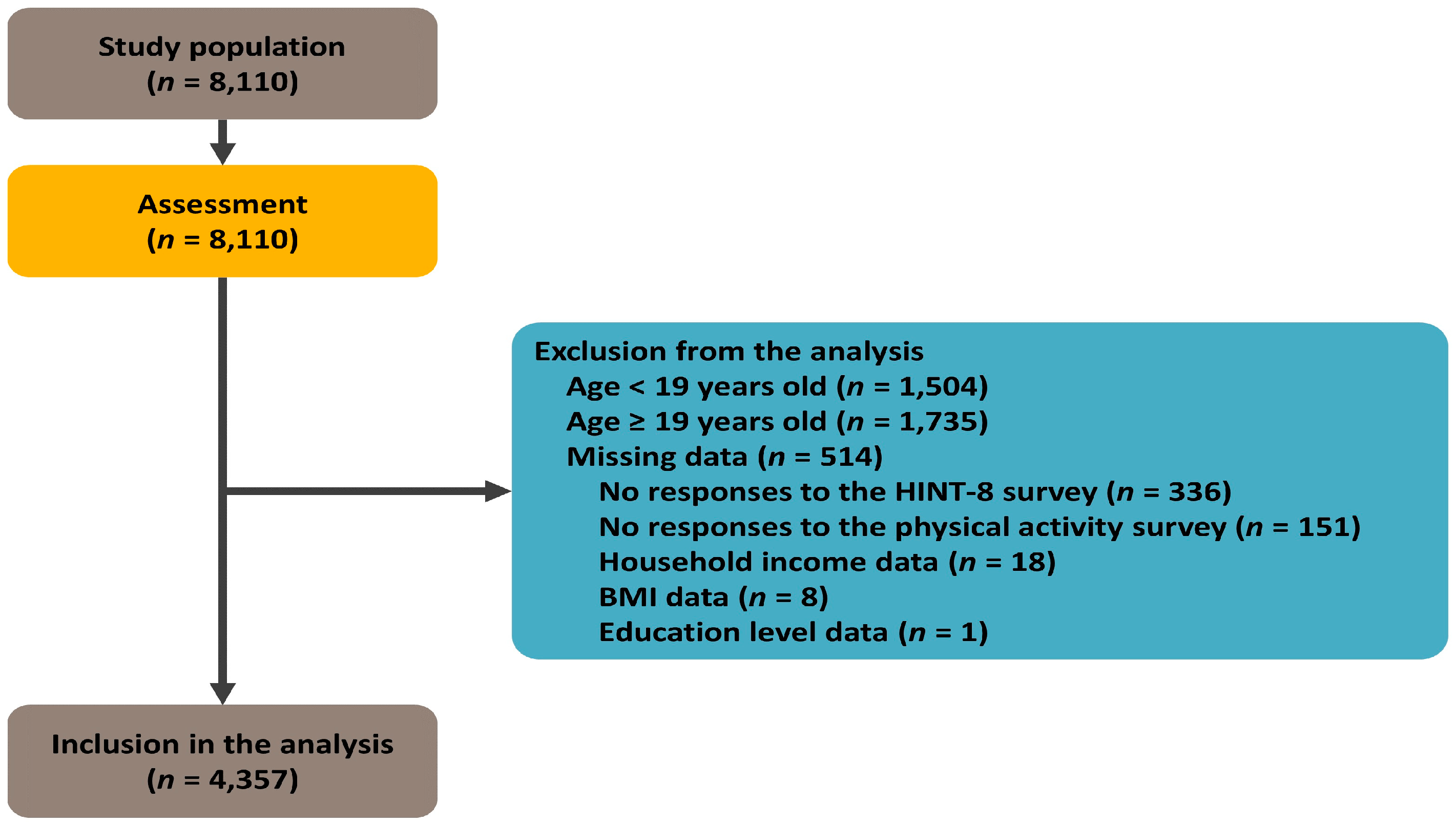 Study population
($n$ = 8,110)

Assessment
($n$ = 8,110)

Exclusion from the analysis
Age < 19 years old ($n$ = 1,504)
Age ≥ 19 years old ($n$ = 1,735)
Missing data ($n$ = 514)
No responses to the HINT-8 survey ($n$ = 336)
No responses to the physical activity survey ($n$ = 151)
Household income data ($n$ = 18)
BMI data ($n$ = 8)
Education level data ($n$ = 1)

Inclusion in the analysis
($n$ = 4,357)